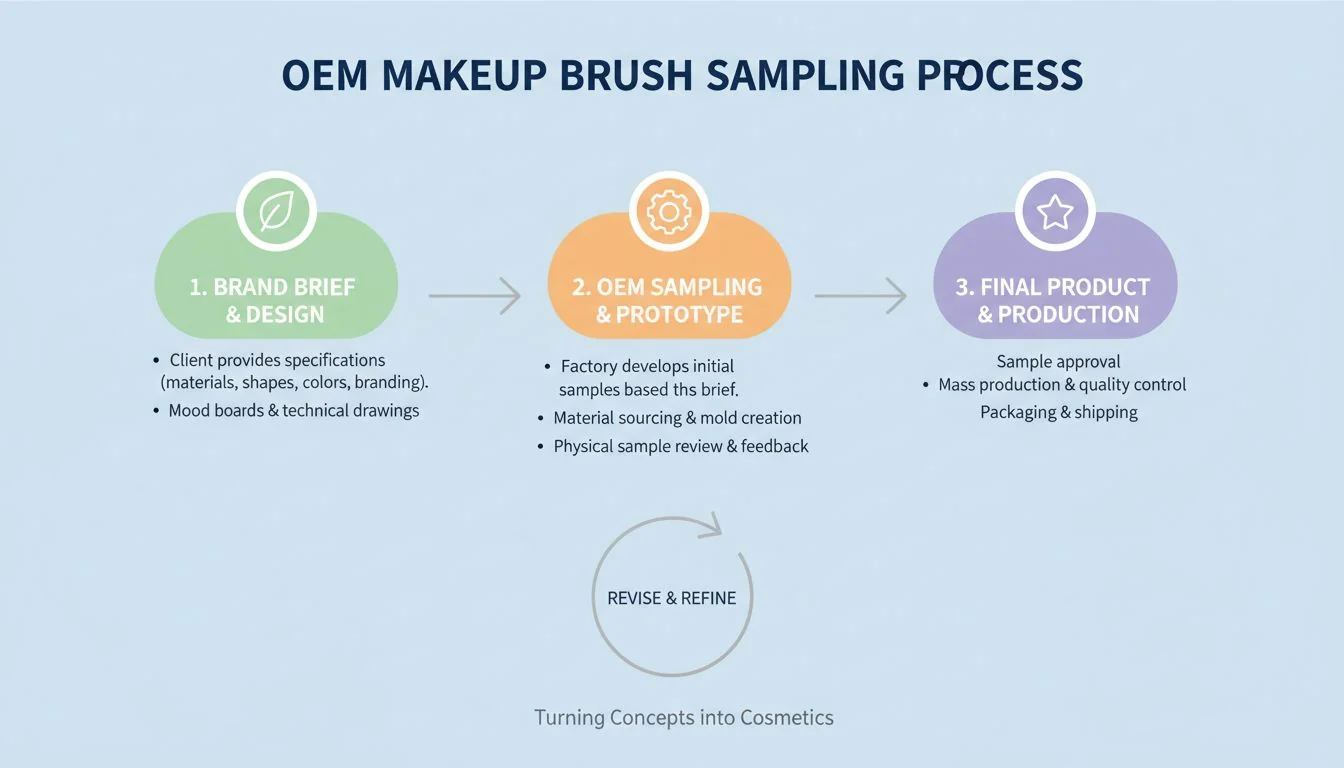 OEM MAKEUP BRUSH SAMPLING PROCESS

1. BRAND BRIEF & DESIGN

• Client provides specifications (materials, shapes, colors, branding).
• Mood boards & technical drawings

2. OEM SAMPLING & PROTOTYPE

• Factory develops initial samples based ths brief.
• Material sourcing & mold creation
• Physical sample review & feedback

3. FINAL PRODUCT & PRODUCTION

Sample approval
• Mass production & quality control
Packaging & shipping

REVISE & REFINE

Turning Concepts into Cosmetics